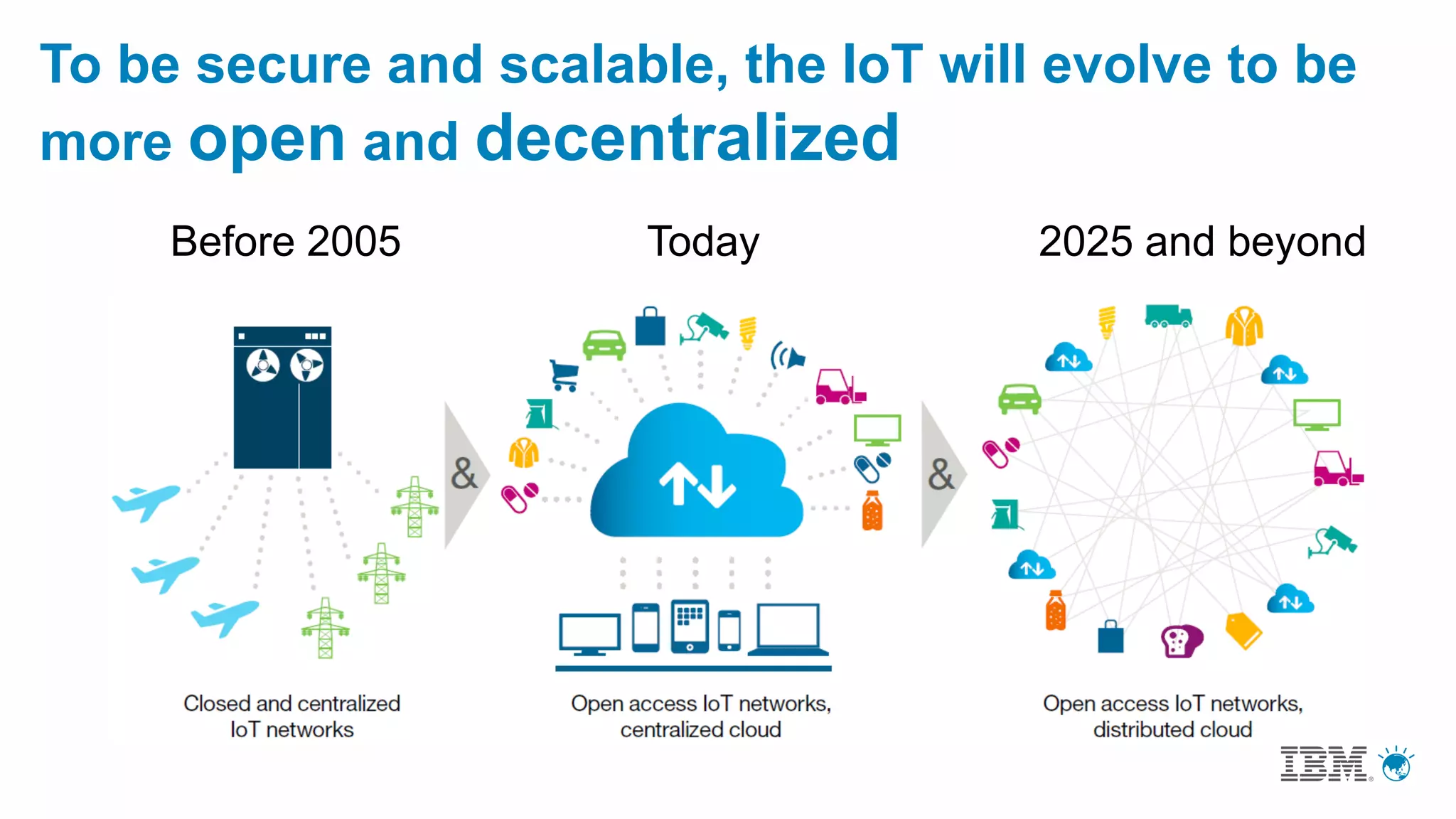 To be secure and scalable, the IoT will evolve to be more open and decentralized

Before 2005

Today

2025 and beyond

&

&

Closed and centralized IoT networks

Open access IoT networks, centralized cloud

Open access IoT networks, distributed cloud

IBM